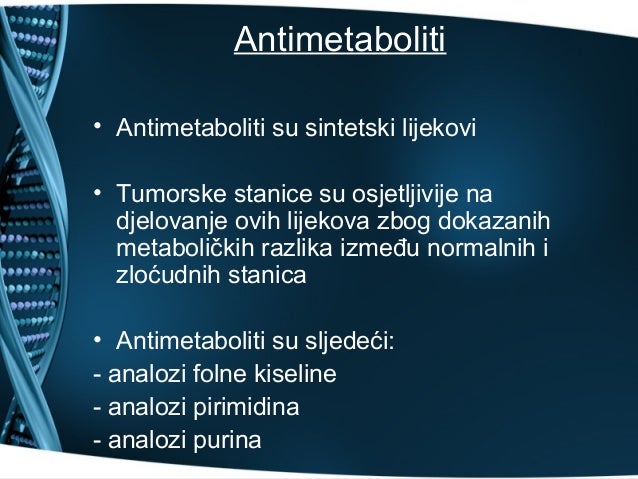 Antimetaboliti

• Antimetaboliti su sintetski lijekovi

• Tumorske stanice su osjetljivije na djelovanje ovih lijekova zbog dokazanih metaboličkih razlika između normalnih i zloćudnih stanica

• Antimetaboliti su sljedeći:
- analozi folne kiseline
- analozi pirimidina
- analozi purina